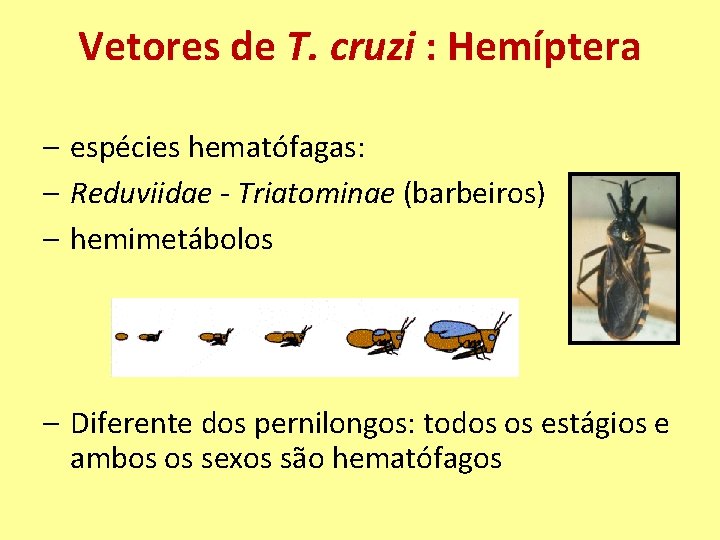 Vetores de T. cruzi : Hemíptera

– espécies hematófagas:
– Reduviidae - Triatominae (barbeiros)
– hemimetábolos

– Diferente dos pernilongos: todos os estágios e ambos os sexos são hematófagos